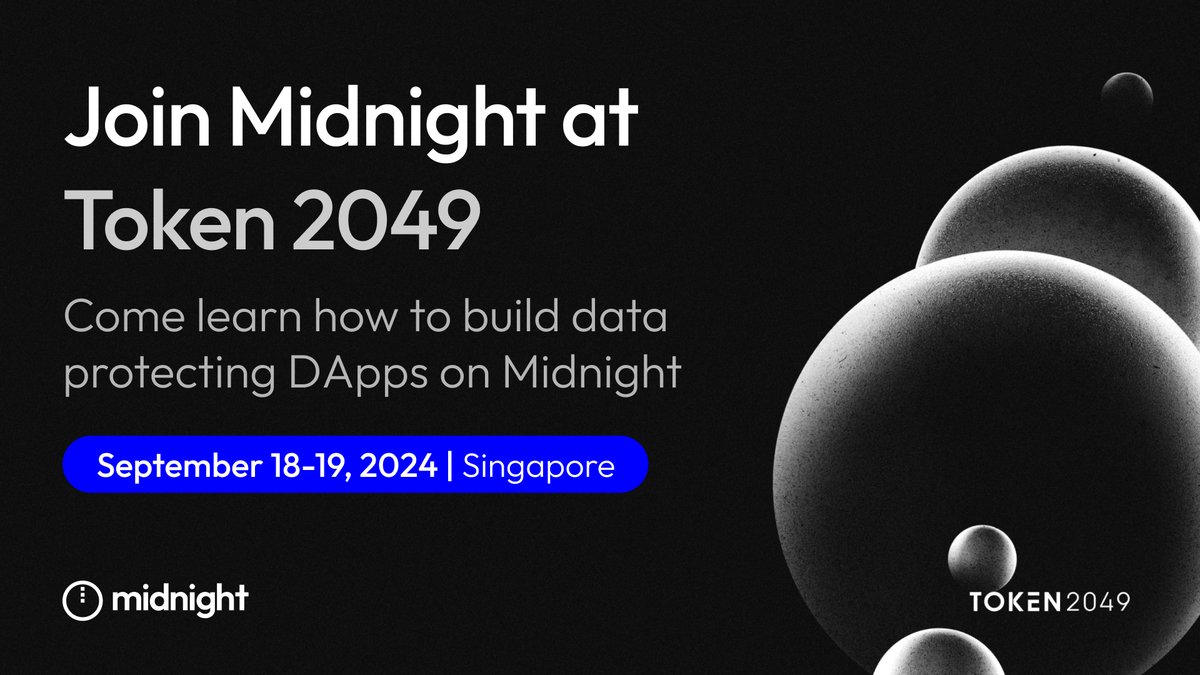 Join Midnight at Token 2049

Come learn how to build data protecting DApps on Midnight

September 18-19, 2024 | Singapore

midnight

TOKEN 2049